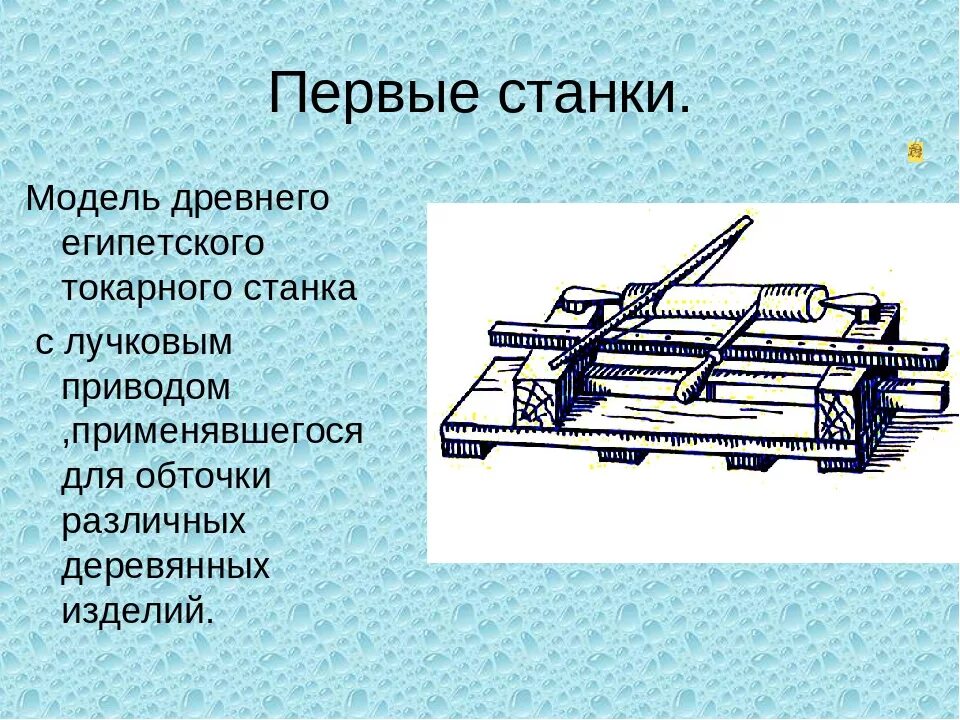 Первые станки.

Модель древнего египетского токарного станка

с лучковым приводом ,применявшегося для обточки различных деревянных изделий.